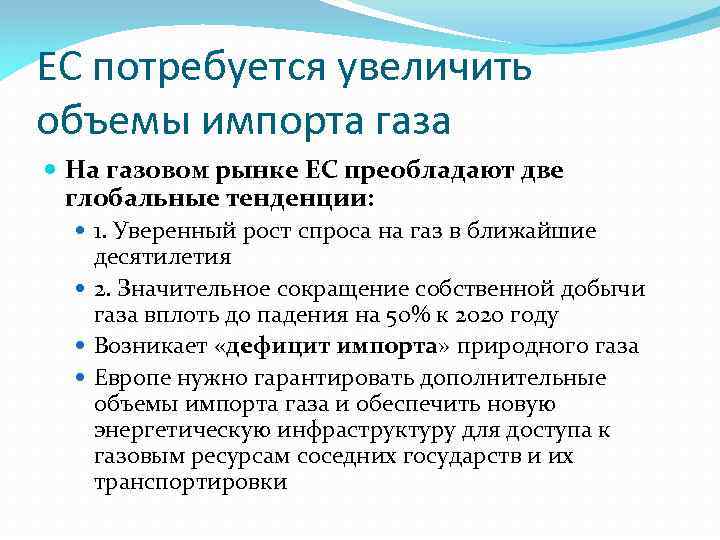 ЕС потребуется увеличить объемы импорта газа

На газовом рынке ЕС преобладают две глобальные тенденции:

1. Уверенный рост спроса на газ в ближайшие десятилетия

2. Значительное сокращение собственной добычи газа вплоть до падения на 50% к 2020 году

Возникает «дефицит импорта» природного газа

Европе нужно гарантировать дополнительные объемы импорта газа и обеспечить новую энергетическую инфраструктуру для доступа к газовым ресурсам соседних государств и их транспортировки